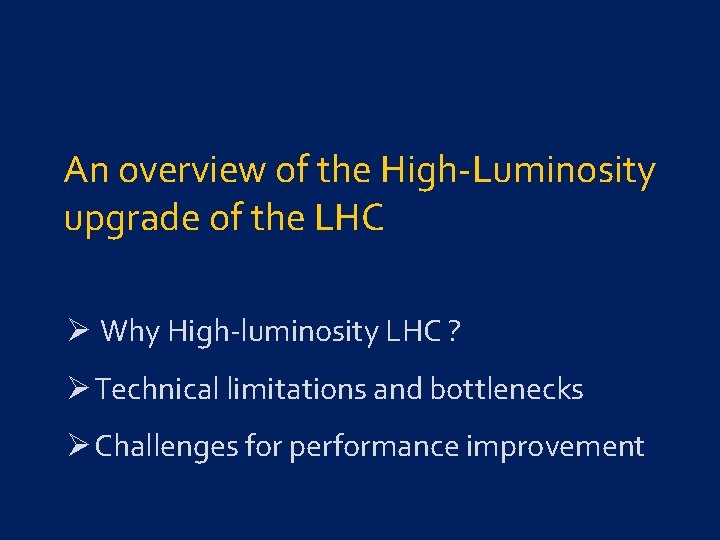 An overview of the High-Luminosity upgrade of the LHC

➢ Why High-luminosity LHC ?

➢ Technical limitations and bottlenecks

➢ Challenges for performance improvement